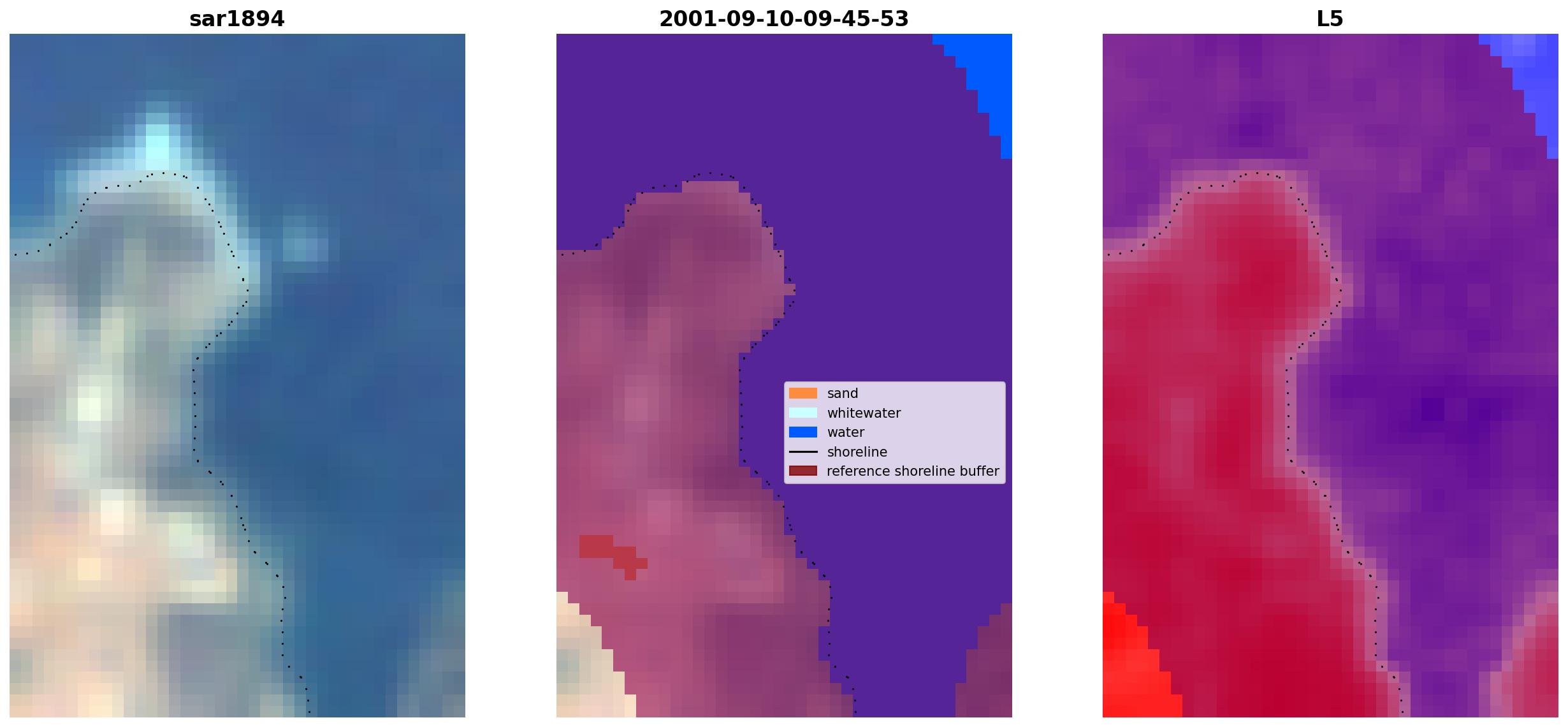 sar1894

2001-09-10-09-45-53

sand
whitewater
water
shoreline
reference shoreline buffer

L5